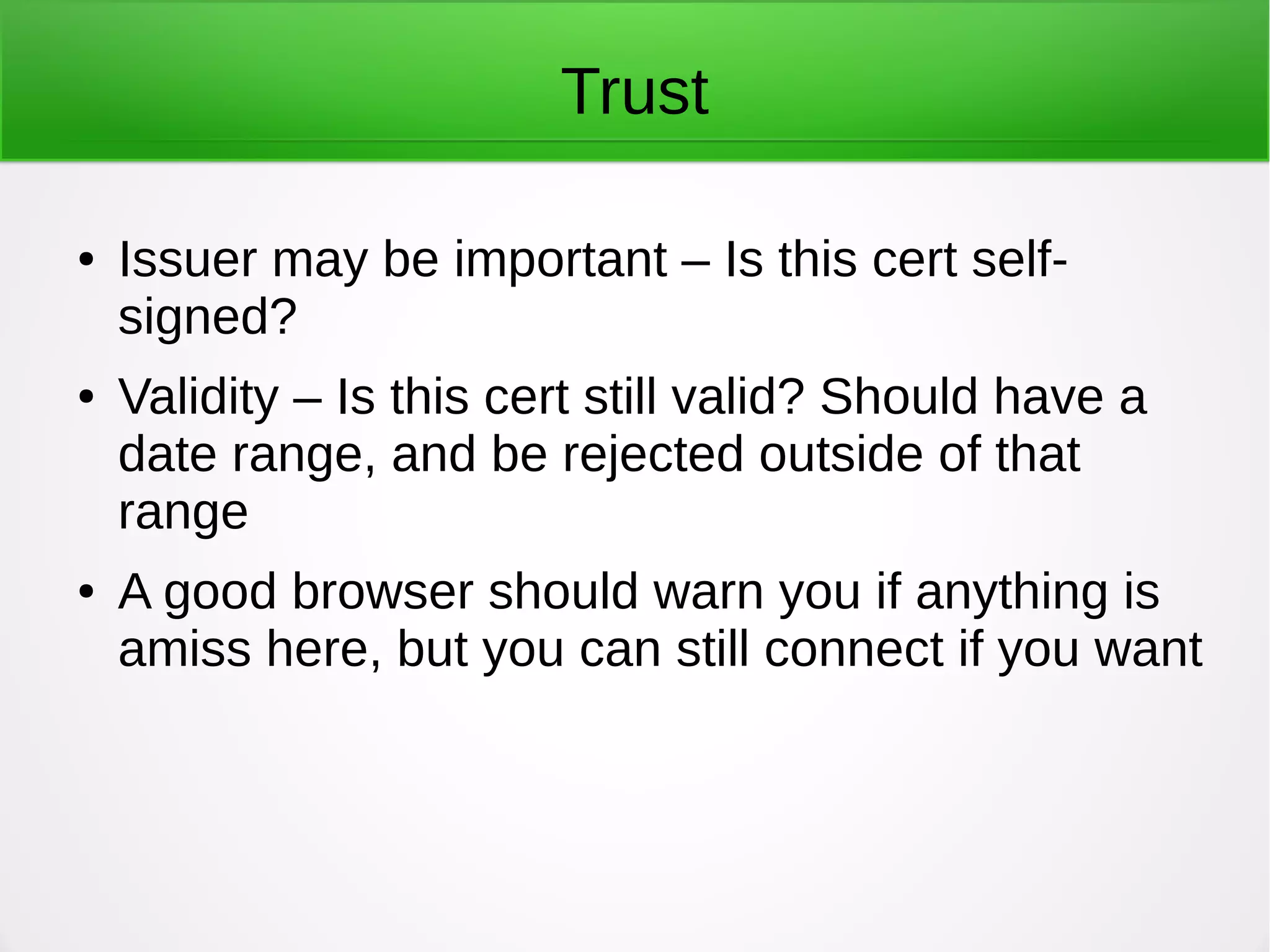 Trust

• Issuer may be important – Is this cert self-signed?

• Validity – Is this cert still valid? Should have a date range, and be rejected outside of that range

• A good browser should warn you if anything is amiss here, but you can still connect if you want